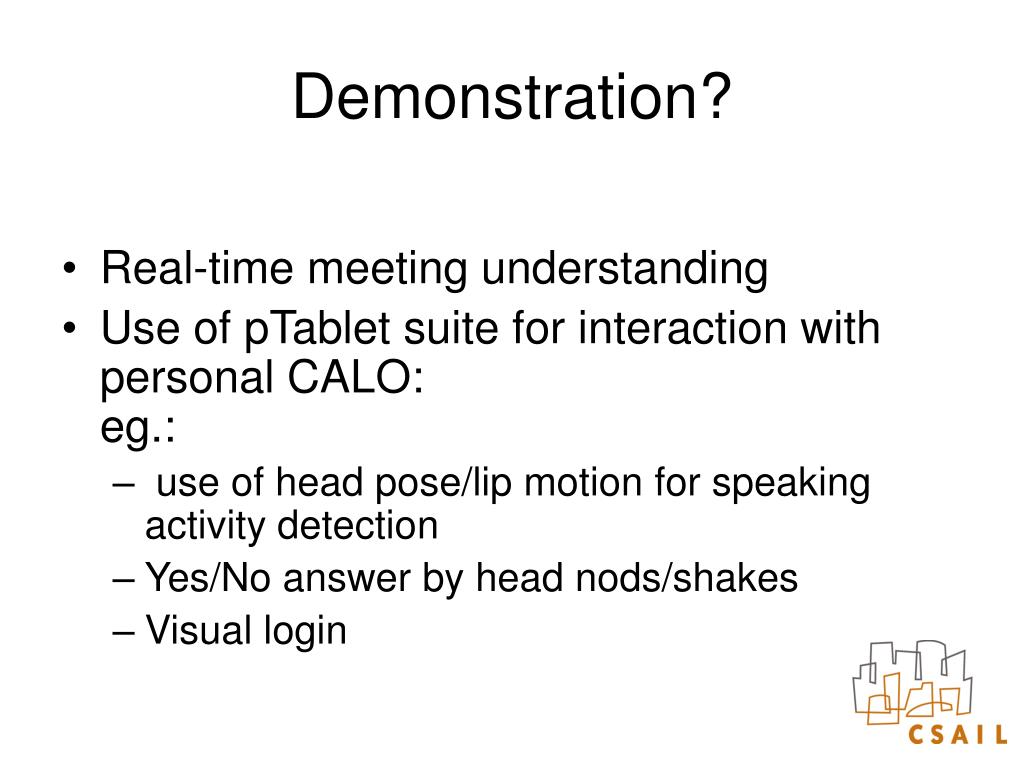 Demonstration?

• Real-time meeting understanding
• Use of pTablet suite for interaction with personal CALO:
eg.:
– use of head pose/lip motion for speaking activity detection
– Yes/No answer by head nods/shakes
– Visual login

CSAIL